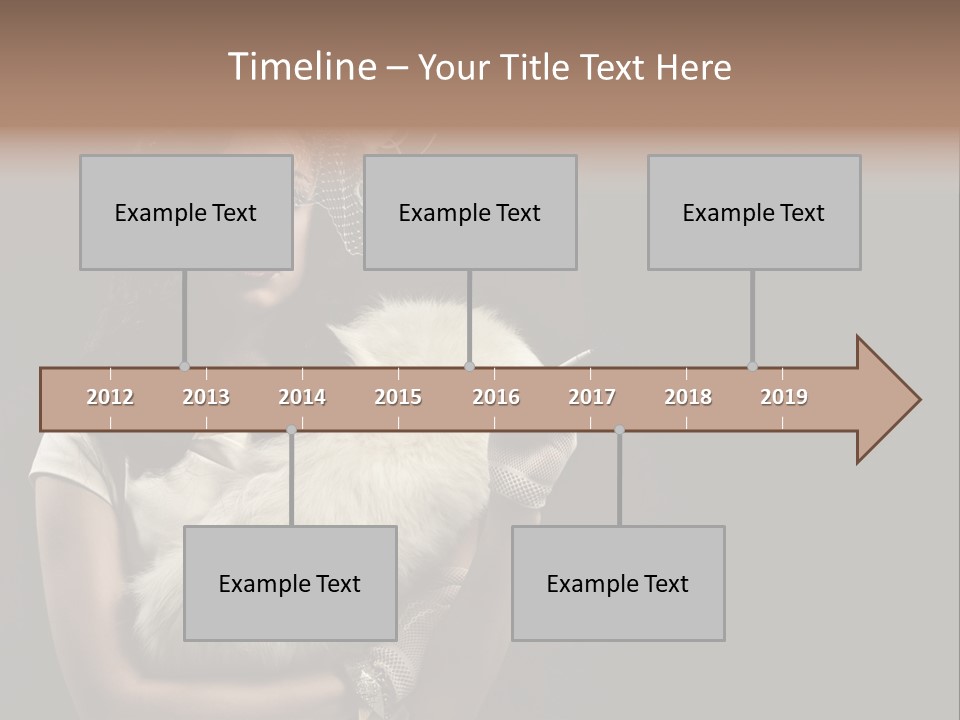 Timeline – Your Title Text Here

Example Text

Example Text

Example Text

2012 2013 2014 2015 2016 2017 2018 2019

Example Text

Example Text